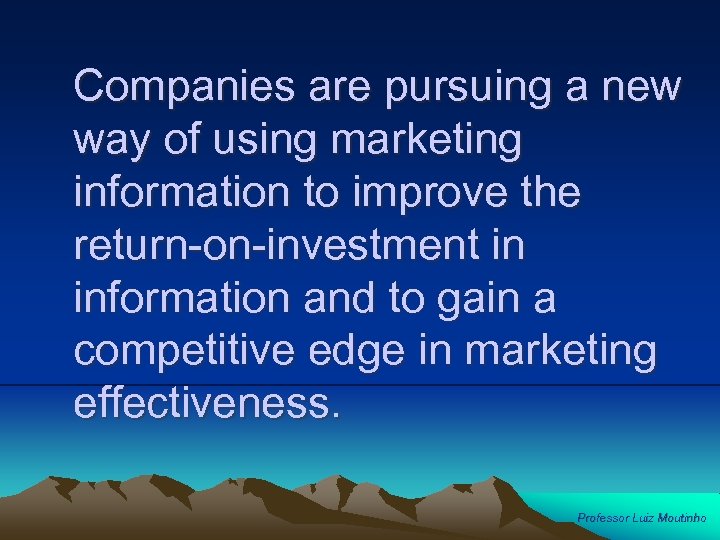 Companies are pursuing a new way of using marketing information to improve the return-on-investment in information and to gain a competitive edge in marketing effectiveness.

Professor Luiz Moutinho